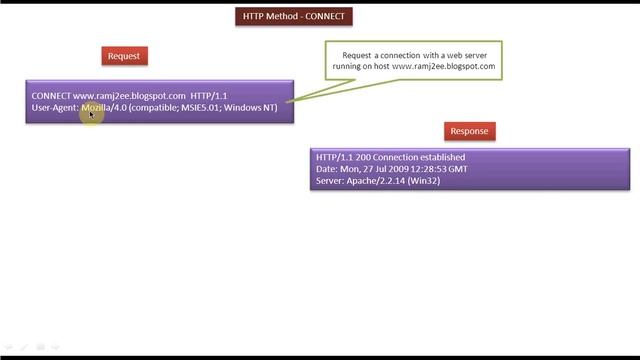 HTTP Method - CONNECT

Request

Request a connection with a web server running on host www.ramj2ee.blogspot.com

CONNECT www.ramj2ee.blogspot.com HTTP/1.1
User-Agent: Mozilla/4.0 (compatible; MSIE5.01; Windows NT)

Response

HTTP/1.1 200 Connection established
Date: Mon, 27 Jul 2009 12:28:53 GMT
Server: Apache/2.2.14 (Win32)